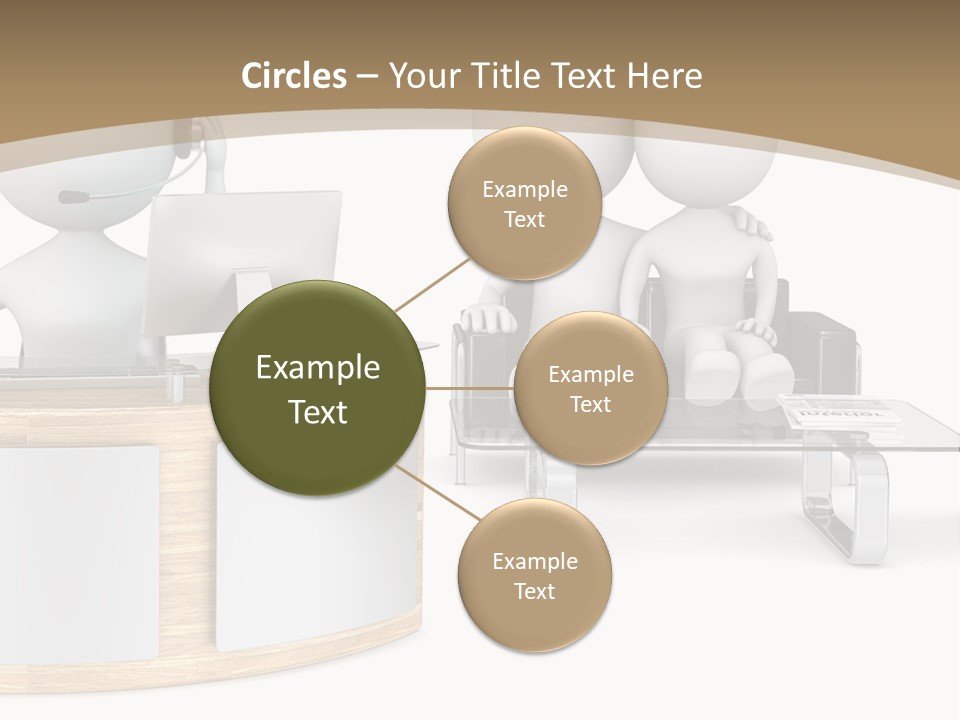 Circles – Your Title Text Here

Example Text

Example Text

Example Text

Example Text